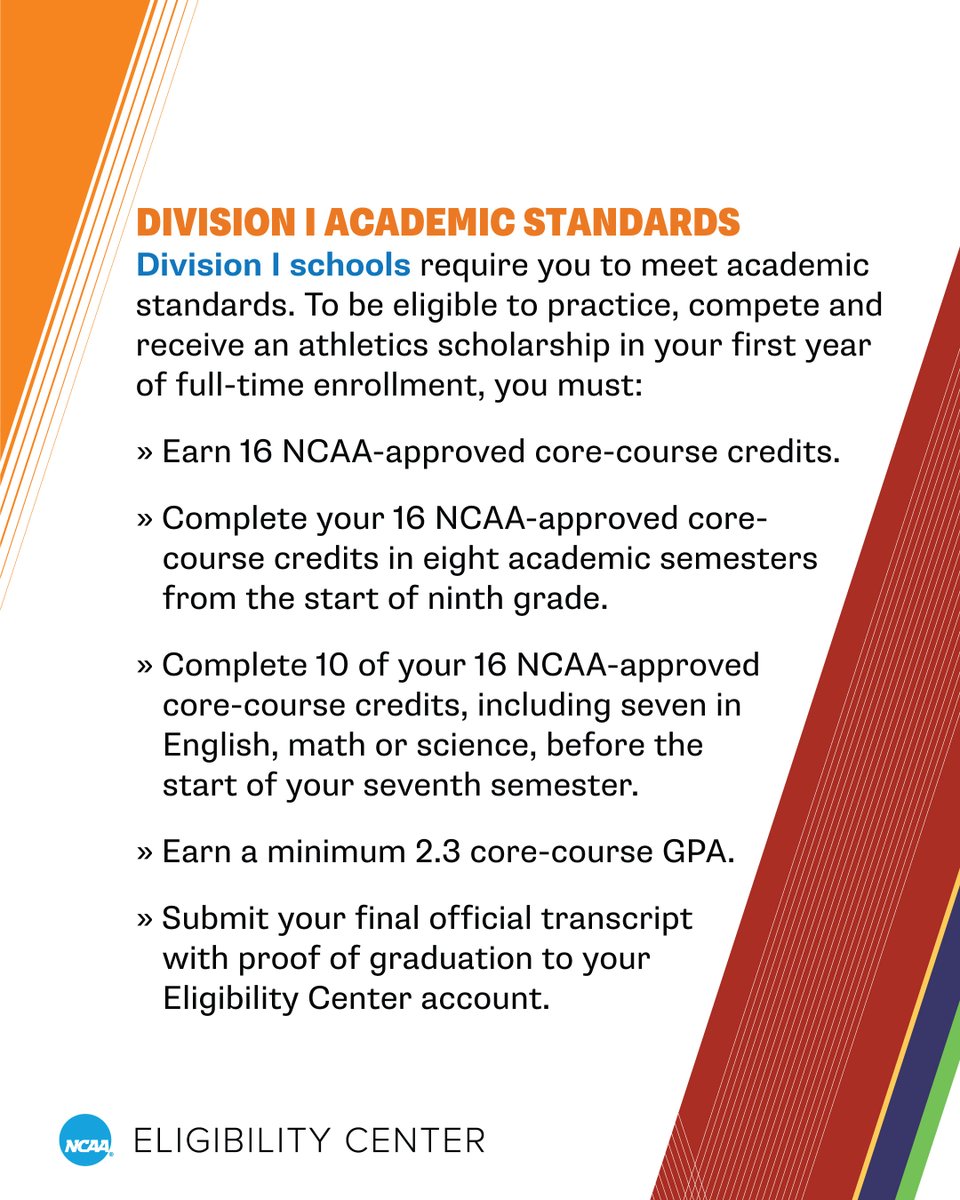 DIVISION I ACADEMIC STANDARDS

Division I schools require you to meet academic standards. To be eligible to practice, compete and receive an athletics scholarship in your first year of full-time enrollment, you must:

» Earn 16 NCAA-approved core-course credits.

» Complete your 16 NCAA-approved core-course credits in eight academic semesters from the start of ninth grade.

» Complete 10 of your 16 NCAA-approved core-course credits, including seven in English, math or science, before the start of your seventh semester.

» Earn a minimum 2.3 core-course GPA.

» Submit your final official transcript with proof of graduation to your Eligibility Center account.

NCAA ELIGIBILITY CENTER